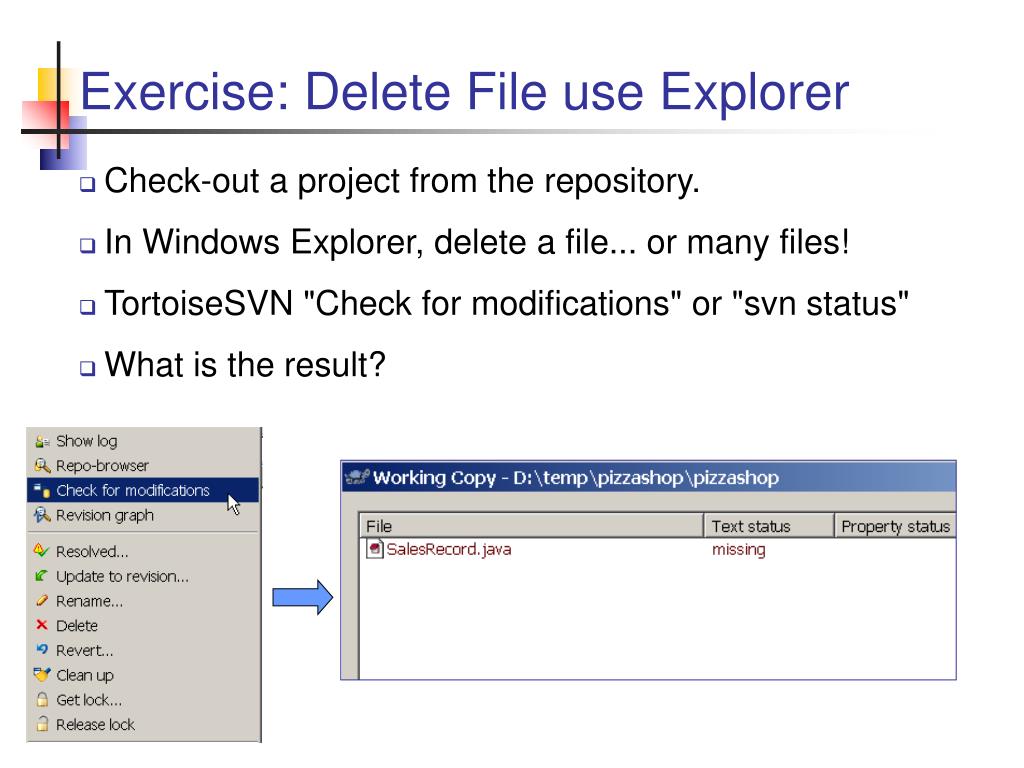 Exercise: Delete File use Explorer

Check-out a project from the repository.

In Windows Explorer, delete a file... or many files!

TortoiseSVN "Check for modifications" or "svn status"

What is the result?

Show log
Repo-browser
Check for modifications
Revision graph
Resolved...
Update to revision...
Rename...
Delete
Revert...
Clean up
Get lock...
Release lock

Working Copy - D:\temp\pizzashop\pizzashop

| File | Text status | Property status |
|---|---|---|
| SalesRecord.java | missing | |